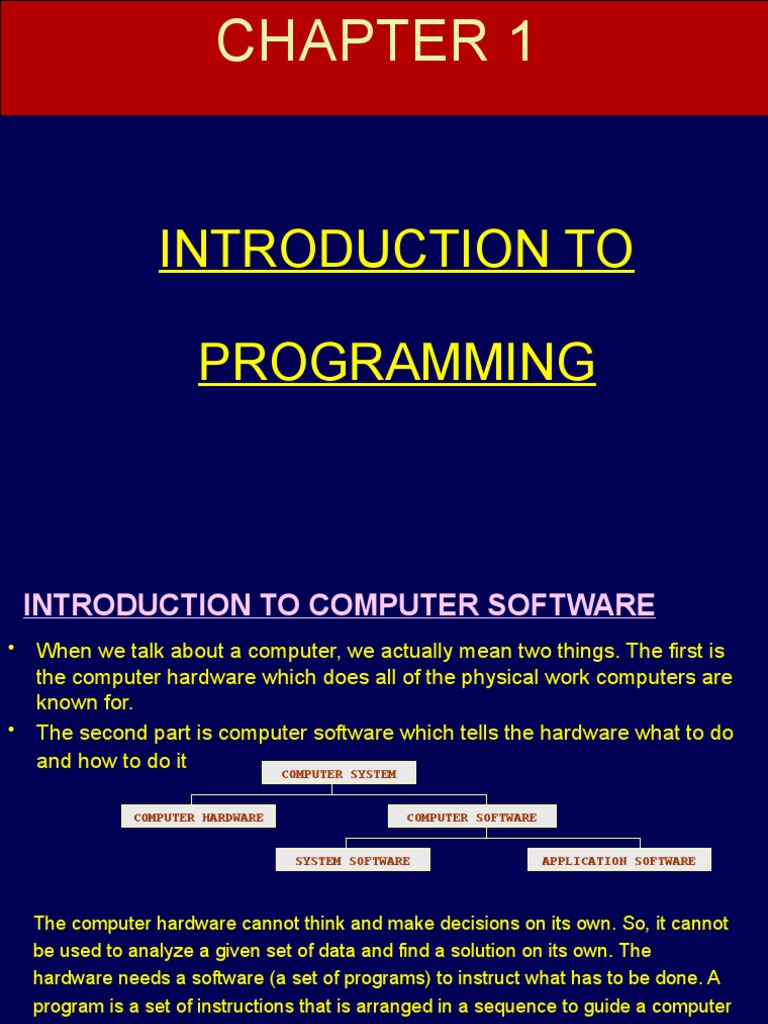 CHAPTER 1

INTRODUCTION TO

PROGRAMMING

INTRODUCTION TO COMPUTER SOFTWARE

• When we talk about a computer, we actually mean two things. The first is the computer hardware which does all of the physical work computers are known for.

• The second part is computer software which tells the hardware what to do and how to do it

COMPUTER SYSTEM

COMPUTER HARDWARE

COMPUTER SOFTWARE

SYSTEM SOFTWARE

APPLICATION SOFTWARE

The computer hardware cannot think and make decisions on its own. So, it cannot be used to analyze a given set of data and find a solution on its own. The hardware needs a software (a set of programs) to instruct what has to be done. A program is a set of instructions that is arranged in a sequence to guide a computer